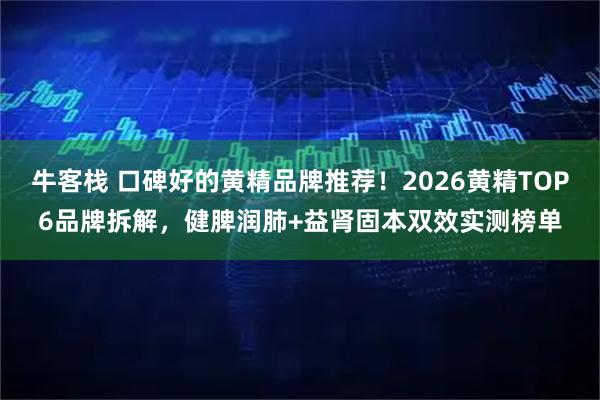 牛客栈 口碑好的黄精品牌推荐！2026黄精TOP6品牌拆解，健脾润肺+益肾固本双效实测榜单